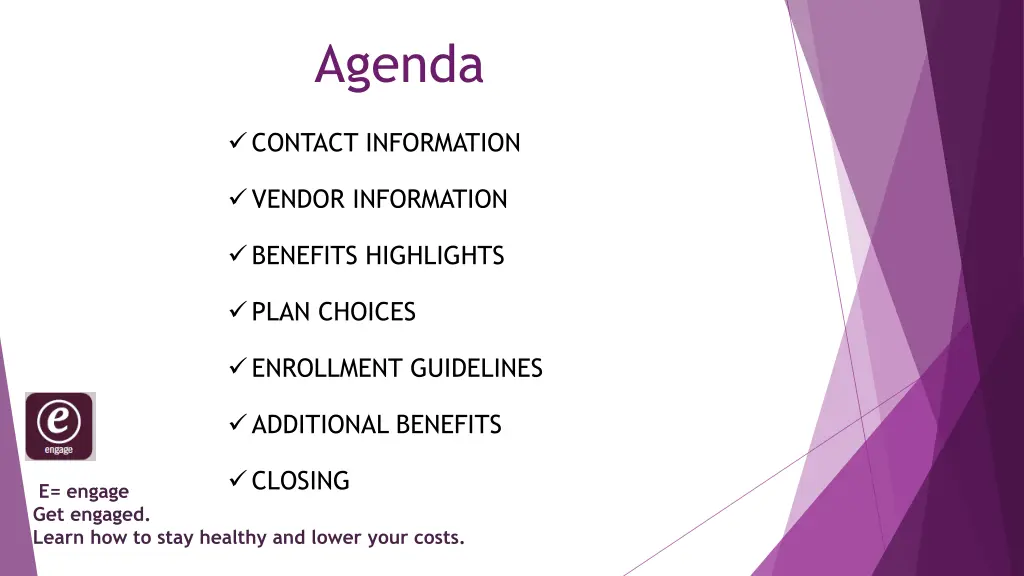 Agenda

✓ CONTACT INFORMATION

✓ VENDOR INFORMATION

✓ BENEFITS HIGHLIGHTS

✓ PLAN CHOICES

✓ ENROLLMENT GUIDELINES

✓ ADDITIONAL BENEFITS

✓ CLOSING

e
engage

E= engage
Get engaged.
Learn how to stay healthy and lower your costs.